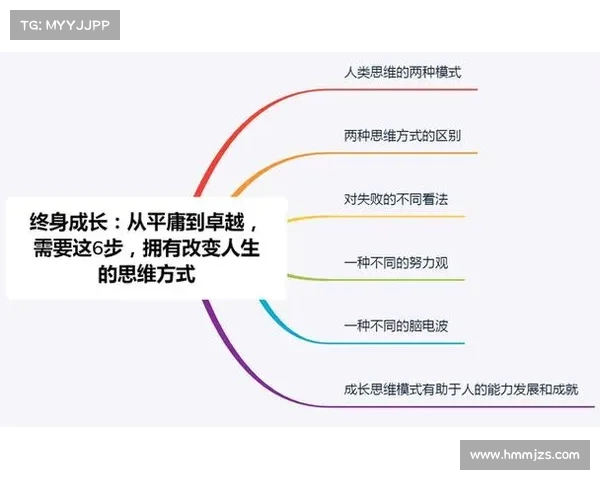 TG: MYYJJPP

终身成长：从平庸到卓越，需要这6步，拥有改变人生的思维方式

人类思维的两种模式

两种思维方式的区别

对失败的不同看法

一种不同的努力观

一种不同的脑电波

成长思维模式有助于人的能力发展和成就

www.hmmjzs.com